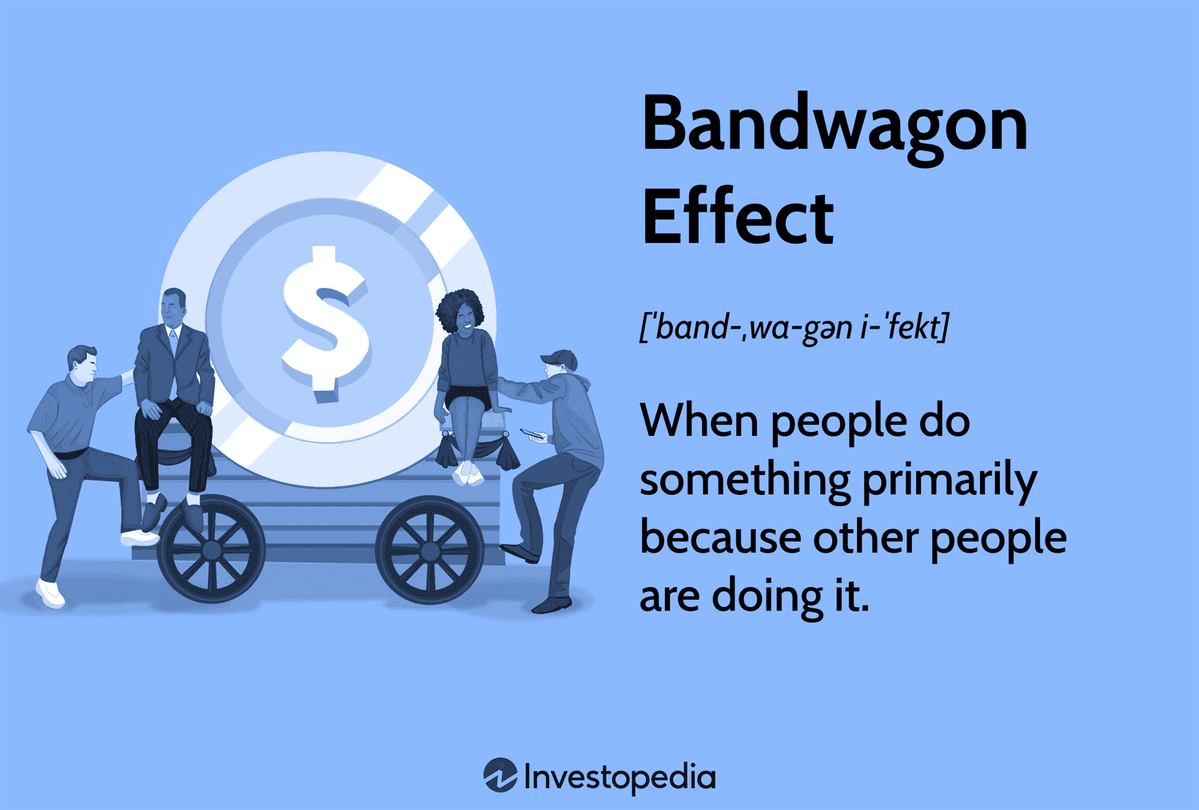 $

Bandwagon Effect

[ˈband-ˌwa-gən i-ˈfekt]

When people do something primarily because other people are doing it.

Investopedia